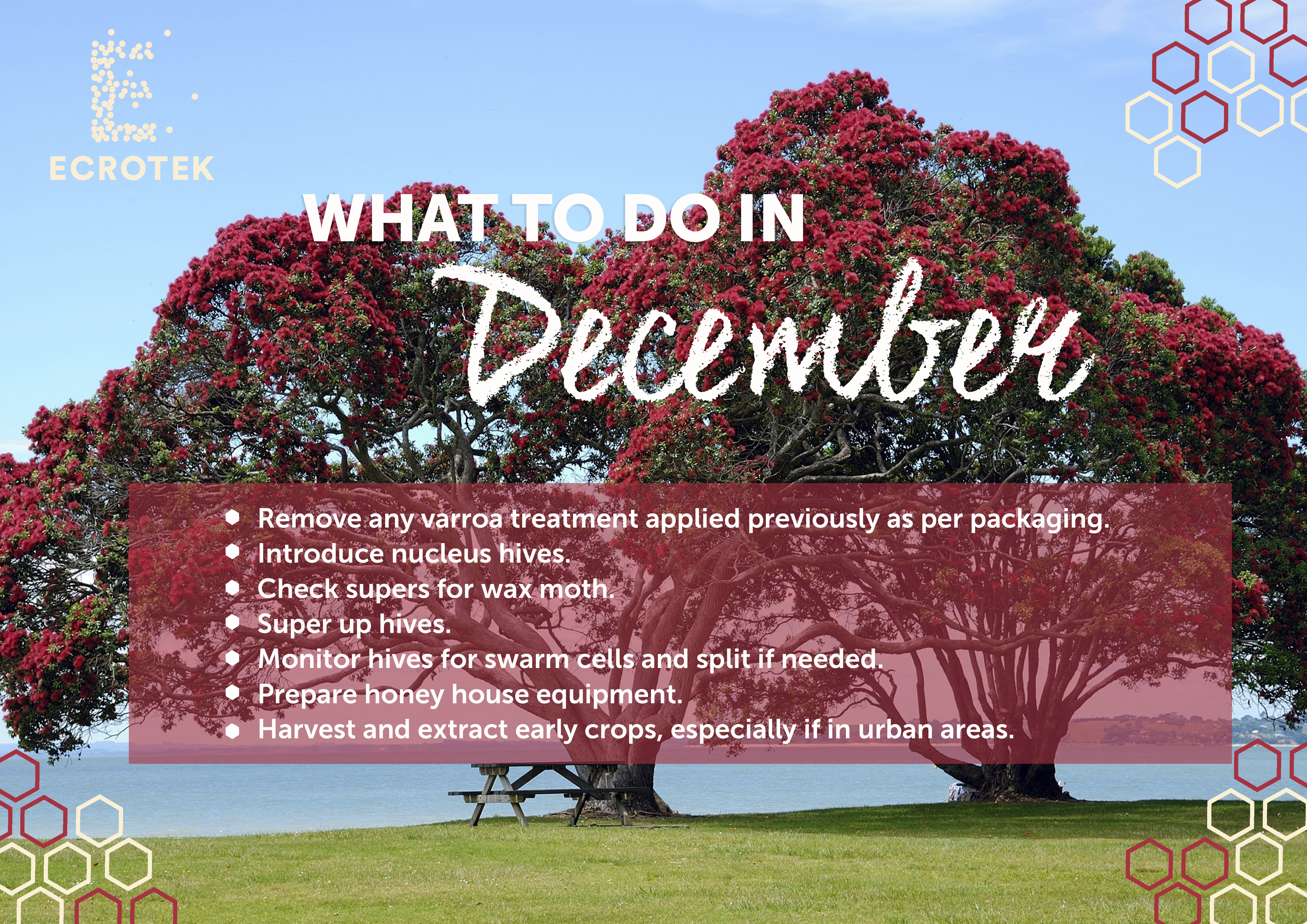 ECROTEK

WHAT TO DO IN
December

- Remove any varroa treatment applied previously as per packaging.
- Introduce nucleus hives.
- Check supers for wax moth.
- Super up hives.
- Monitor hives for swarm cells and split if needed.
- Prepare honey house equipment.
- Harvest and extract early crops, especially if in urban areas.